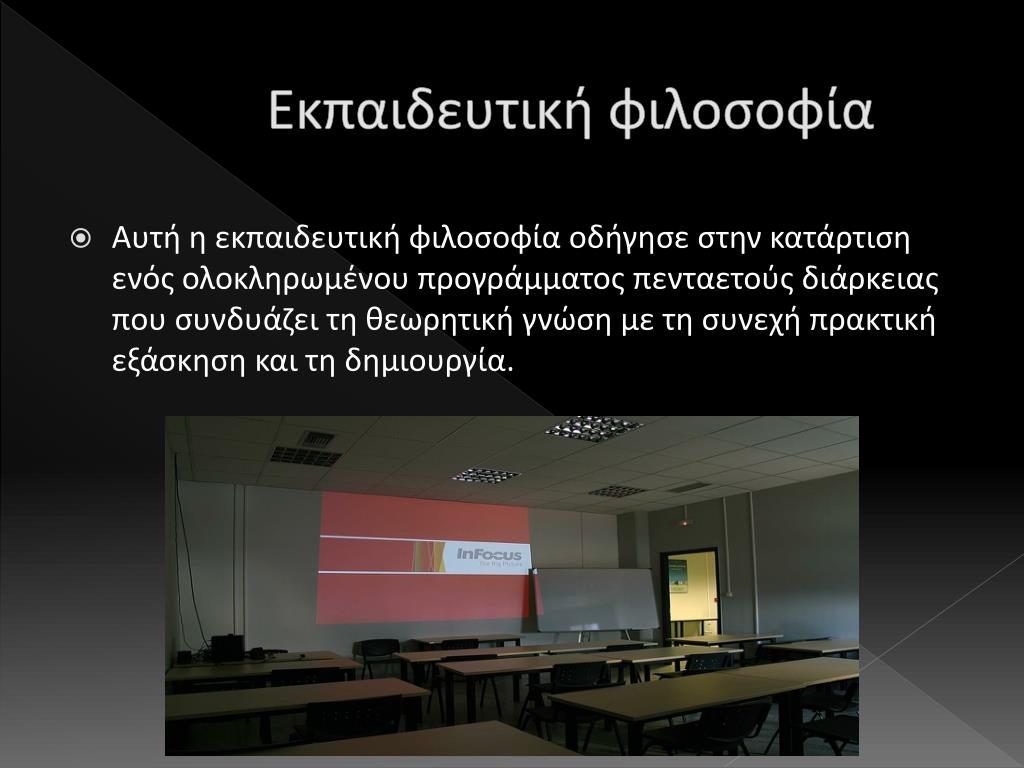 Εκπαιδευτική φιλοσοφία

Αυτή η εκπαιδευτική φιλοσοφία οδήγησε στην κατάρτιση ενός ολοκληρωμένου προγράμματος πενταετούς διάρκειας που συνδυάζει τη θεωρητική γνώση με τη συνεχή πρακτική εξάσκηση και τη δημιουργία.

InFocus
The Big Picture